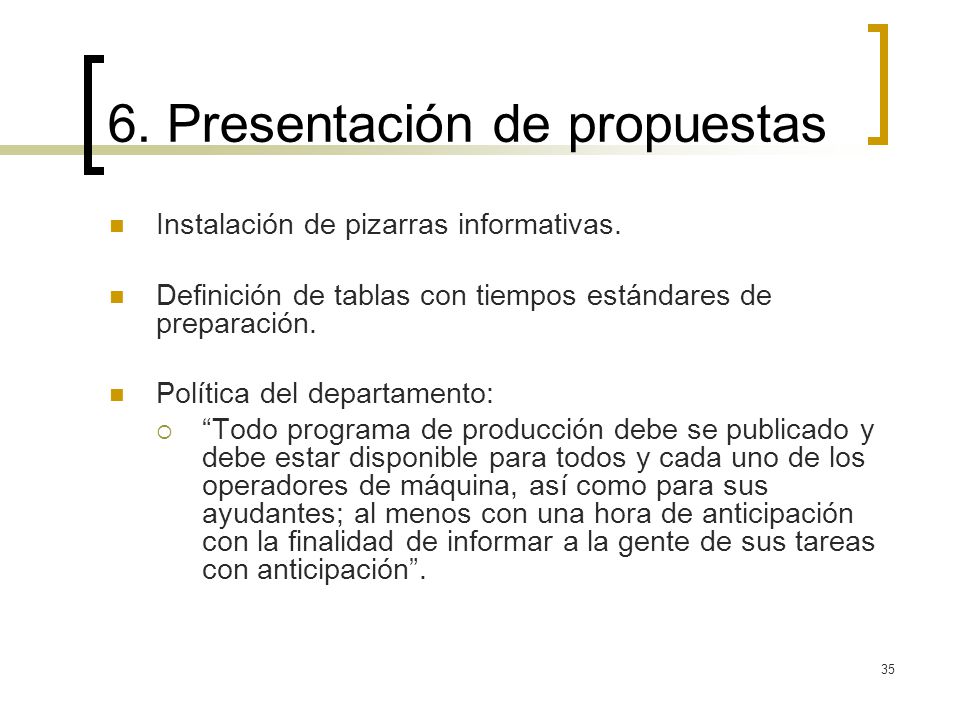 6. Presentación de propuestas

Instalación de pizarras informativas.

Definición de tablas con tiempos estándares de preparación.

Política del departamento:

“Todo programa de producción debe se publicado y debe estar disponible para todos y cada uno de los operadores de máquina, así como para sus ayudantes; al menos con una hora de anticipación con la finalidad de informar a la gente de sus tareas con anticipación”.

35